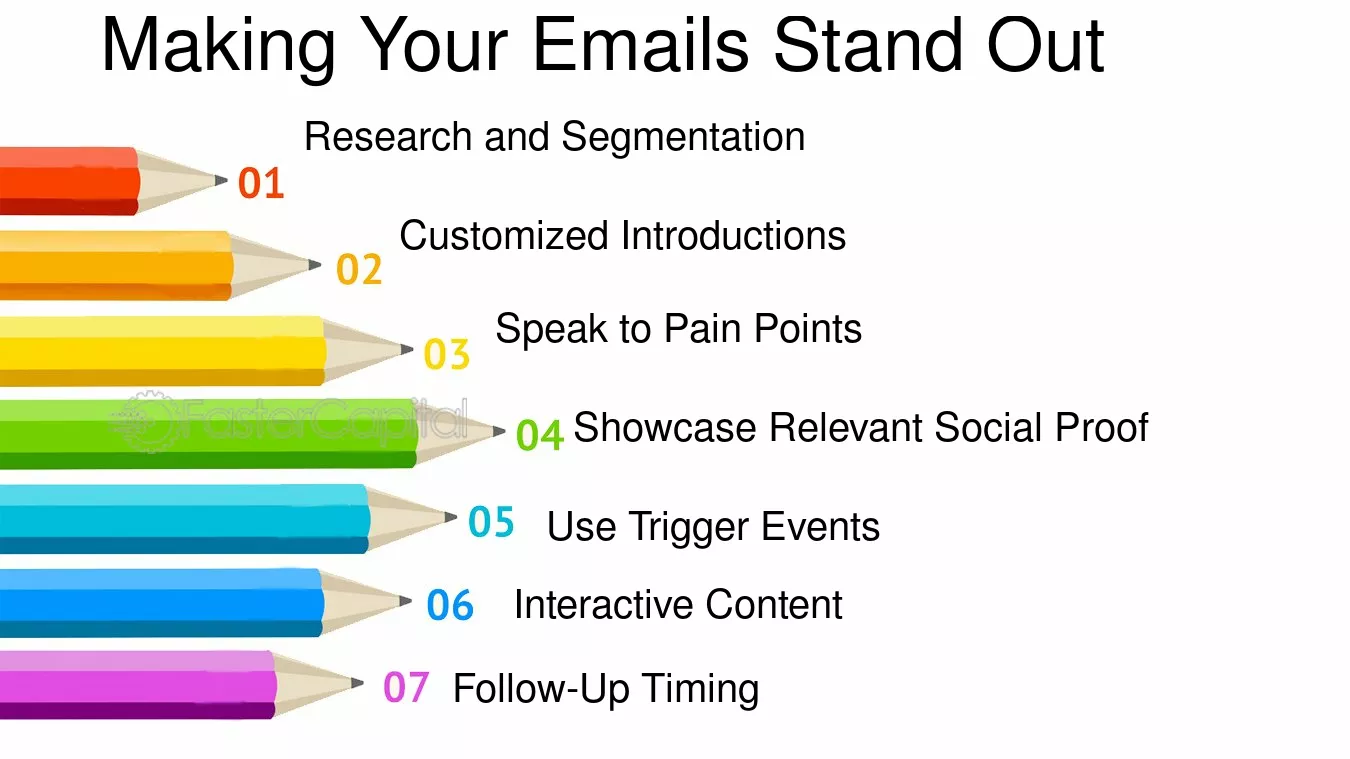 Making Your Emails Stand Out

01 Research and Segmentation

02 Customized Introductions

03 Speak to Pain Points

04 Showcase Relevant Social Proof

05 Use Trigger Events

06 Interactive Content

07 Follow-Up Timing

FasterCapital